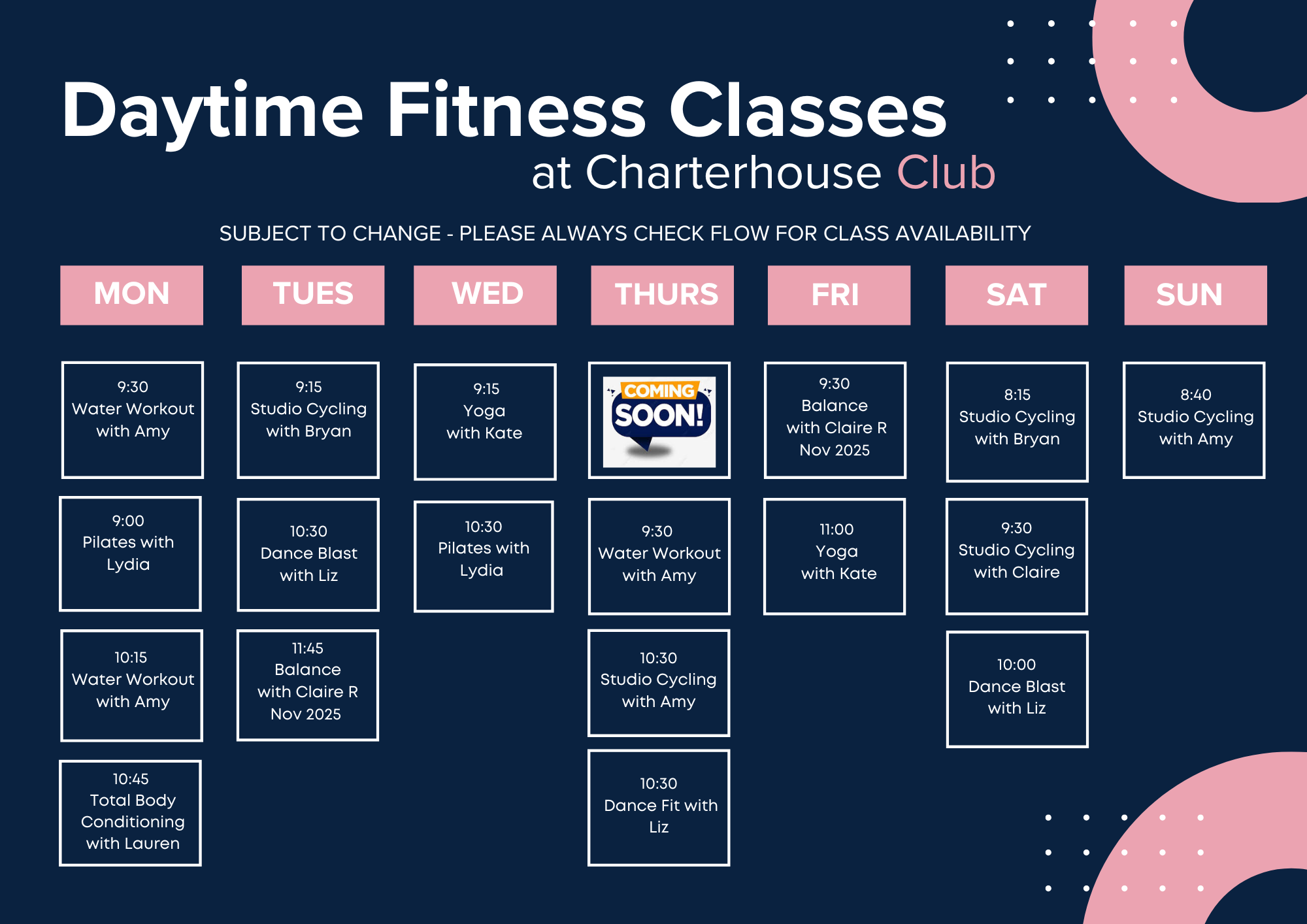 Daytime Fitness Classes
at Charterhouse Club

SUBJECT TO CHANGE - PLEASE ALWAYS CHECK FLOW FOR CLASS AVAILABILITY

| MON | TUES | WED | THURS | FRI | SAT | SUN |
|---|---|---|---|---|---|---|
| 9:30 Water Workout with Amy | 9:15 Studio Cycling with Bryan | 9:15 Yoga with Kate | COMING SOON! | 9:30 Balance with Claire R Nov 2025 | 8:15 Studio Cycling with Bryan | 8:40 Studio Cycling with Amy |
| 9:00 Pilates with Lydia | 10:30 Dance Blast with Liz | 10:30 Pilates with Lydia | 9:30 Water Workout with Amy | 11:00 Yoga with Kate | 9:30 Studio Cycling with Claire | |
| 10:15 Water Workout with Amy | 11:45 Balance with Claire R Nov 2025 | | 10:30 Studio Cycling with Amy | | 10:00 Dance Blast with Liz | |
| 10:45 Total Body Conditioning with Lauren | | | 10:30 Dance Fit with Liz | | | |